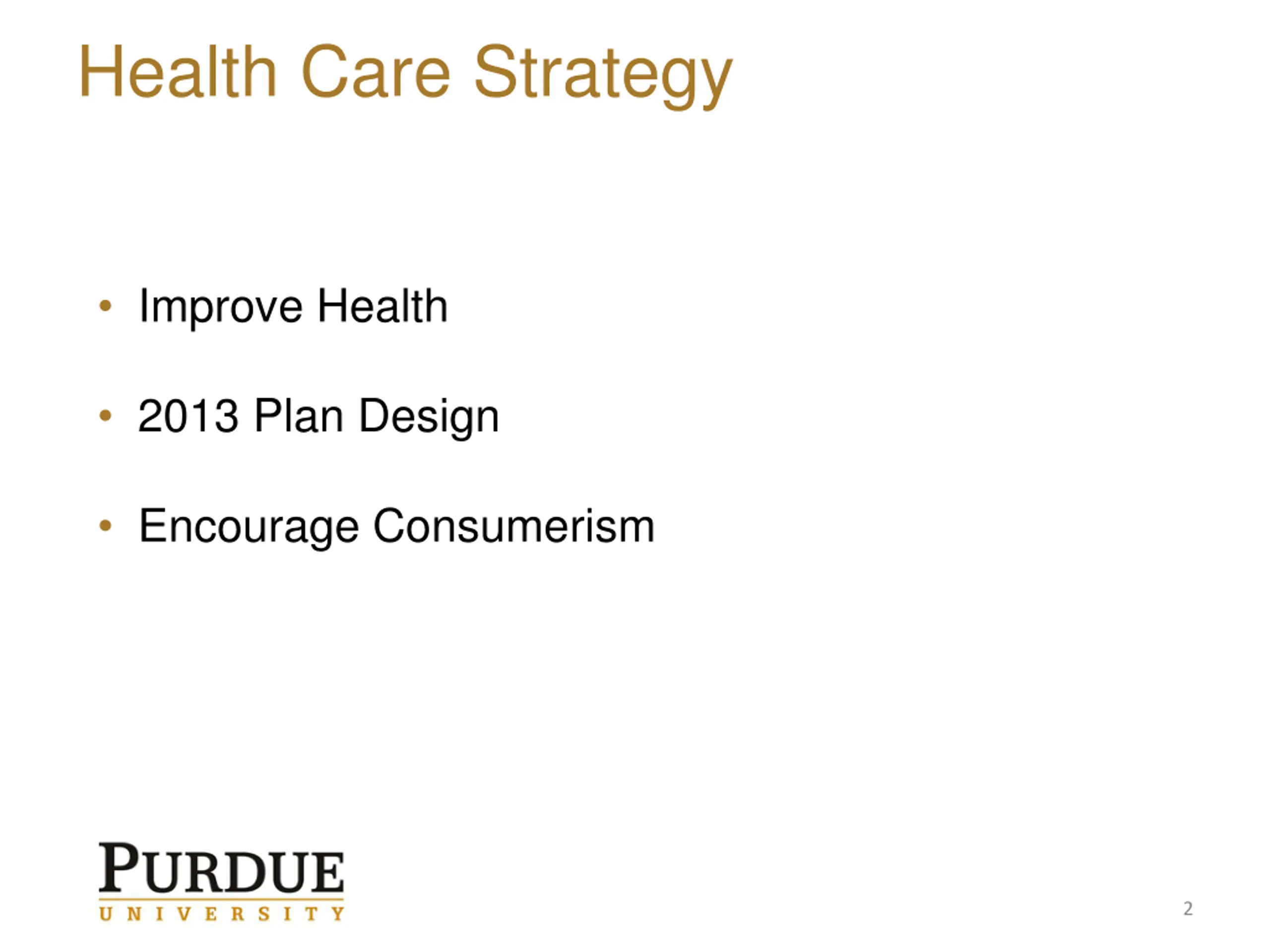 Health Care Strategy

• Improve Health

• 2013 Plan Design

• Encourage Consumerism

PURDUE
UNIVERSITY

2